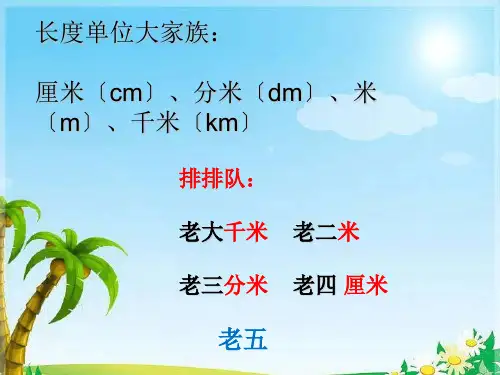 长度单位大家族：

厘米〔cm〕、分米〔dm〕、米〔m〕、千米〔km〕

排排队：

老大千米　老二米

老三分米　老四 厘米

老五